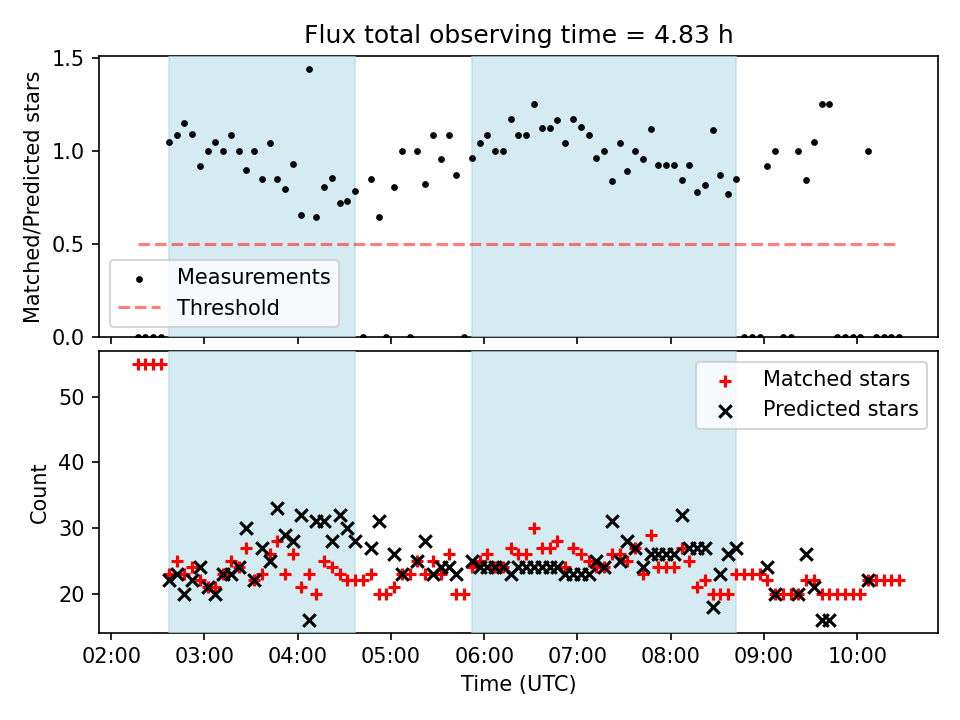 Flux total observing time = 4.83 h

Matched/Predicted stars

1.5
1.0
0.5
0.0

Measurements
Threshold

Count

50
40
30
20

Matched stars
Predicted stars

02:00 03:00 04:00 05:00 06:00 07:00 08:00 09:00 10:00

Time (UTC)